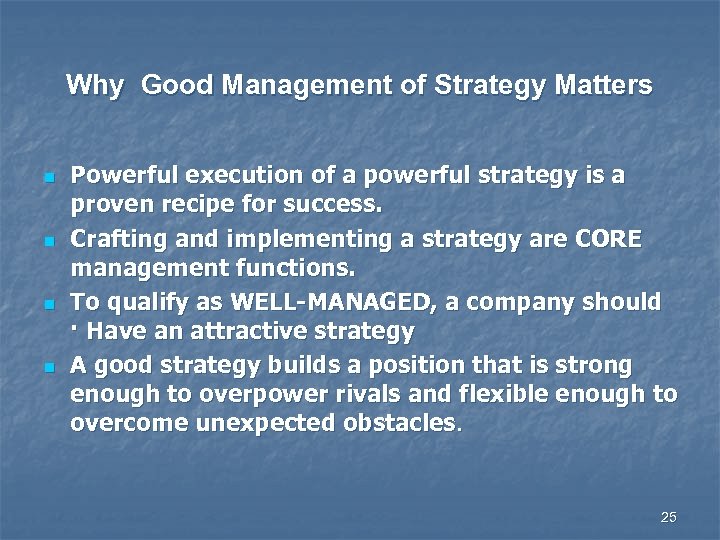 Why Good Management of Strategy Matters

- Powerful execution of a powerful strategy is a proven recipe for success.
- Crafting and implementing a strategy are CORE management functions.
- To qualify as WELL-MANAGED, a company should
· Have an attractive strategy
- A good strategy builds a position that is strong enough to overpower rivals and flexible enough to overcome unexpected obstacles.

25